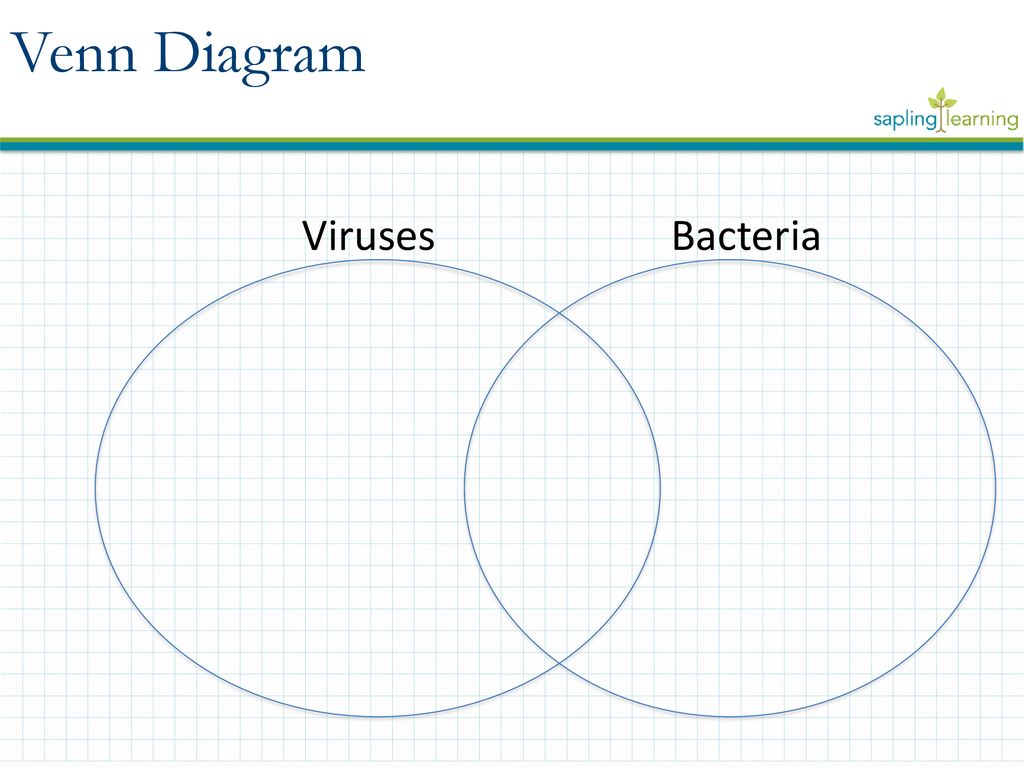 Venn Diagram

sapling learning

Viruses

Bacteria